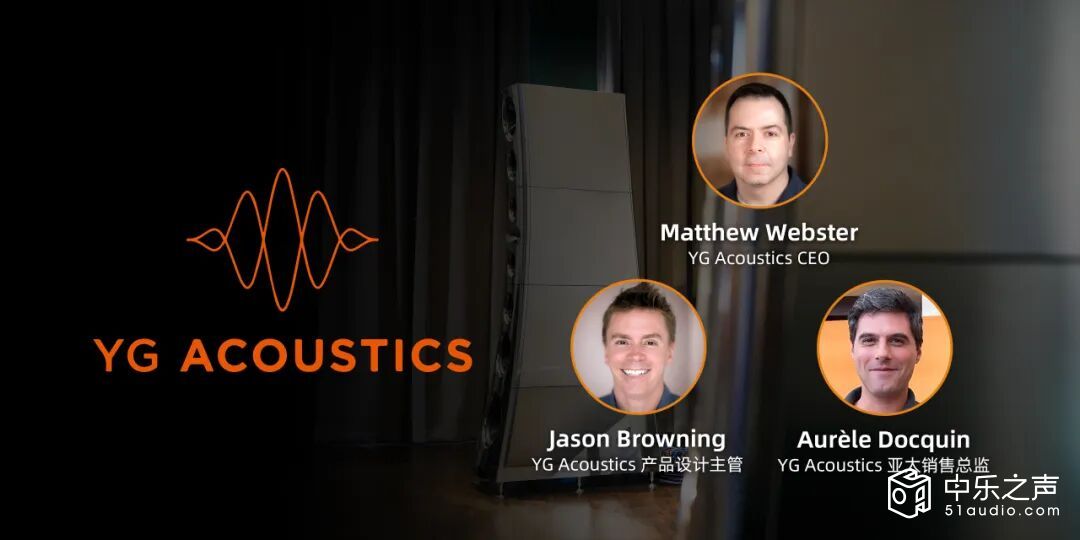 YG ACOUSTICS

Matthew Webster
YG Acoustics CEO

Jason Browning
YG Acoustics 产品设计主管

Aurèle Docquin
YG Acoustics 亚太销售总监

中乐之声
51audio.com